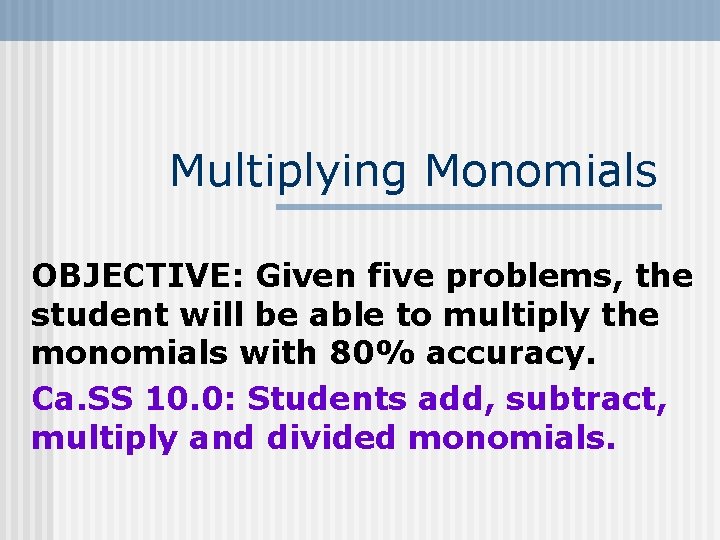 Multiplying Monomials

OBJECTIVE: Given five problems, the student will be able to multiply the monomials with 80% accuracy.

Ca.SS 10.0: Students add, subtract, multiply and divided monomials.